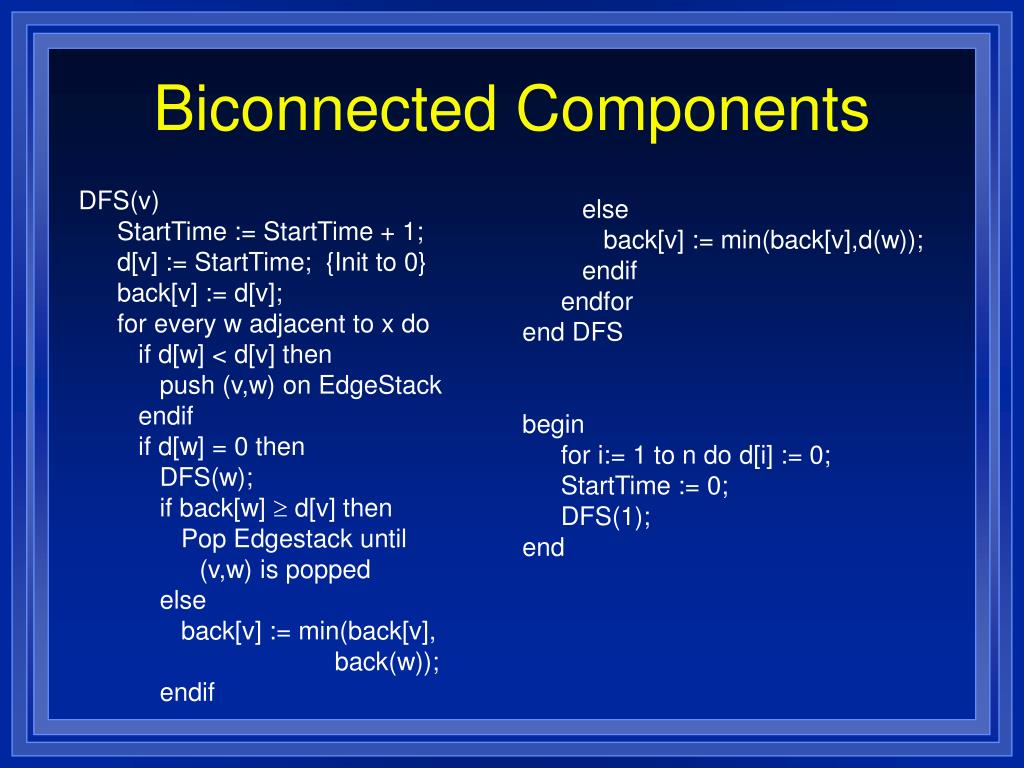 Biconnected Components

DFS(v)
StartTime := StartTime + 1;
d[v] := StartTime; {Init to 0}
back[v] := d[v];
for every w adjacent to x do
if d[w] < d[v] then
push (v,w) on EdgeStack
endif
if d[w] = 0 then
DFS(w);
if back[w] $\geq$ d[v] then
Pop Edgestack until
(v,w) is popped
else
back[v] := min(back[v],
back(w));
endif

else
back[v] := min(back[v],d(w));
endif
endfor
end DFS

begin
for i:= 1 to n do d[i] := 0;
StartTime := 0;
DFS(1);
end